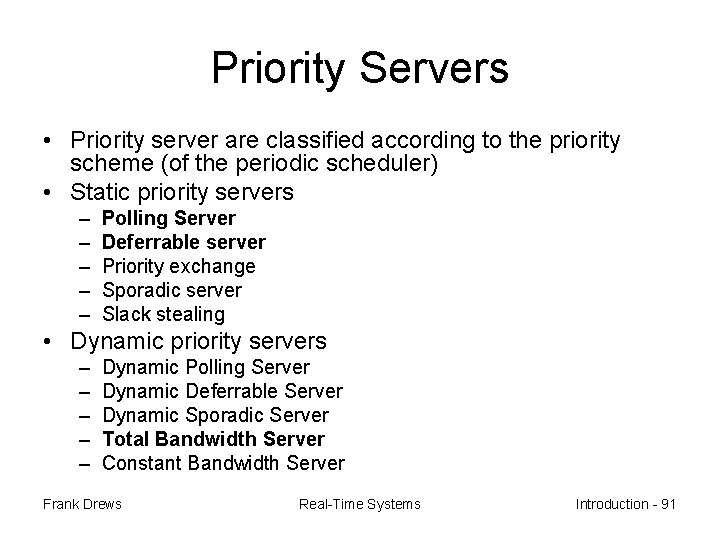 Priority Servers

• Priority server are classified according to the priority scheme (of the periodic scheduler)
• Static priority servers
– Polling Server
– Deferrable server
– Priority exchange
– Sporadic server
– Slack stealing
• Dynamic priority servers
– Dynamic Polling Server
– Dynamic Deferrable Server
– Dynamic Sporadic Server
– Total Bandwidth Server
– Constant Bandwidth Server

Frank Drews

Real-Time Systems

Introduction - 91